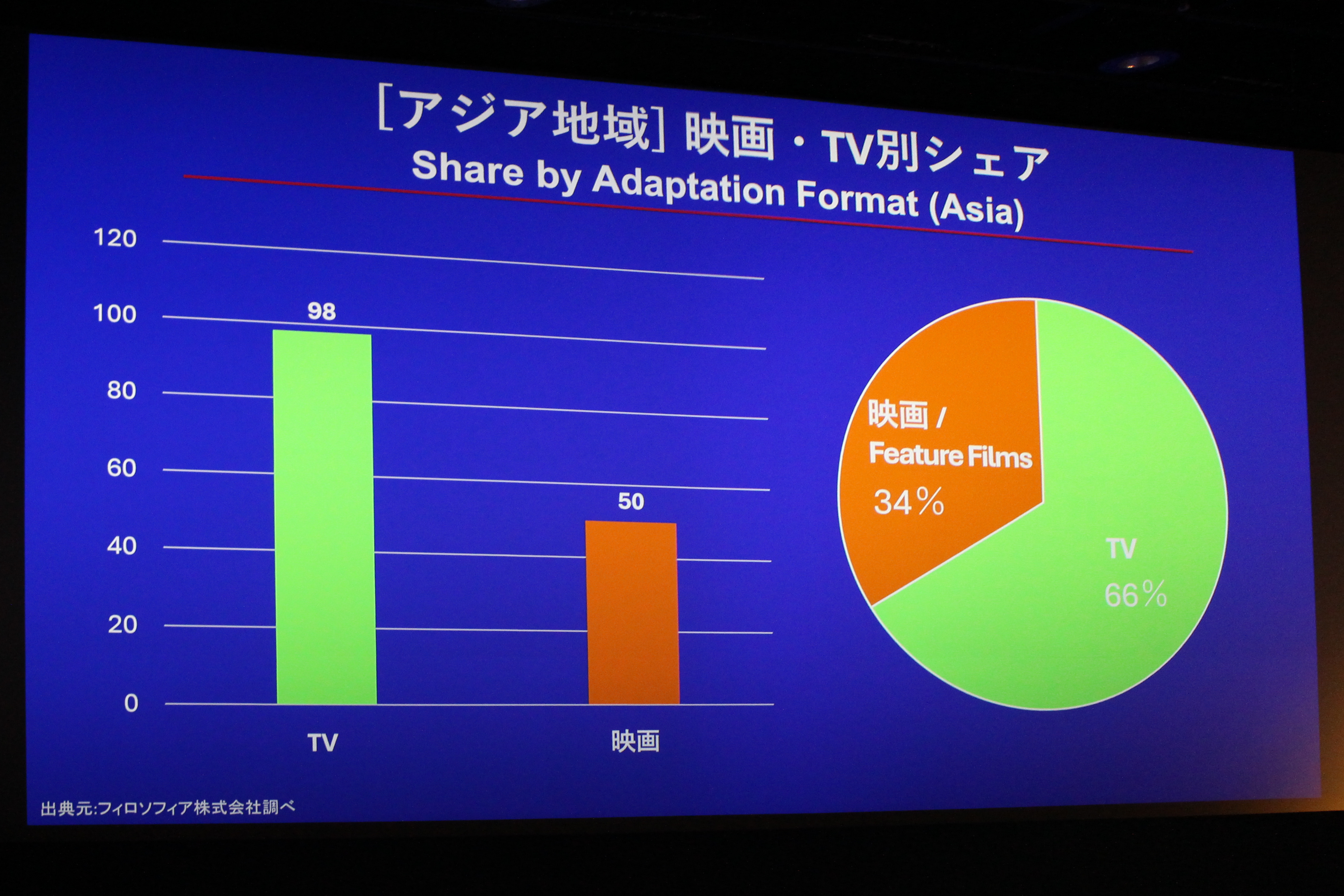 [アジア地域] 映画・TV別シェア
Share by Adaptation Format (Asia)

120
100
80
60
40
20
0

98
50

TV
映画

映画 /
Feature Films
34%

TV
66%

出典元:フィロソフィア株式会社調べ